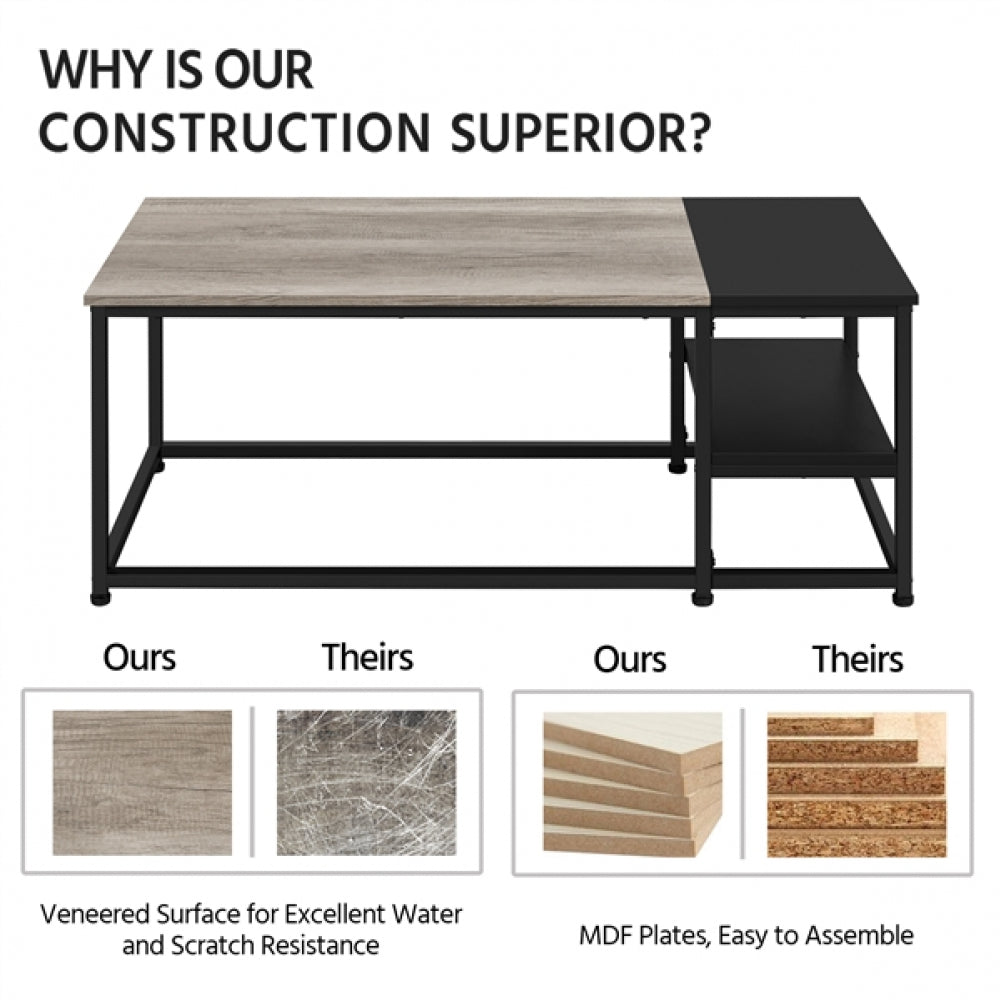 WHY IS OUR CONSTRUCTION SUPERIOR?

Ours

Theirs

Veneered Surface for Excellent Water and Scratch Resistance

Ours

Theirs

MDF Plates, Easy to Assemble